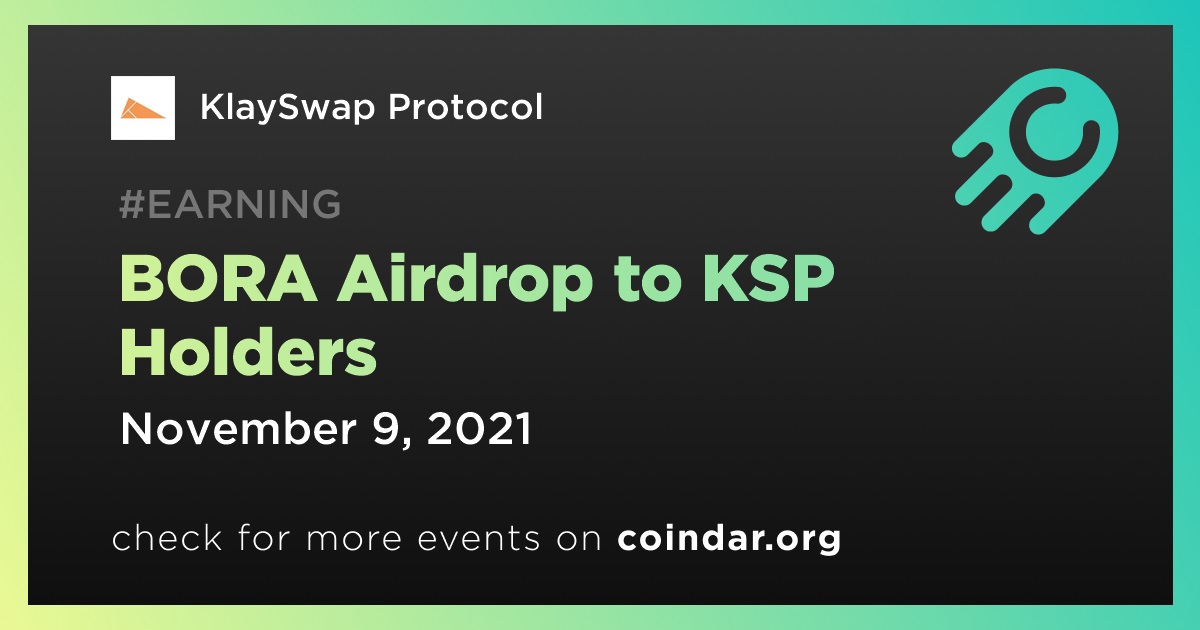 KlaySwap Protocol

#EARNING

BORA Airdrop to KSP Holders

November 9, 2021

check for more events on coindar.org